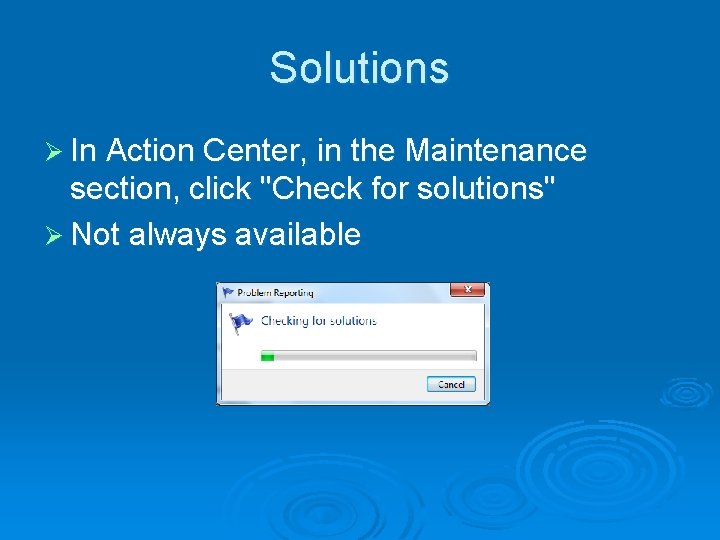 Solutions

➢ In Action Center, in the Maintenance section, click "Check for solutions"

➢ Not always available

Problem Reporting

Checking for solutions

Cancel